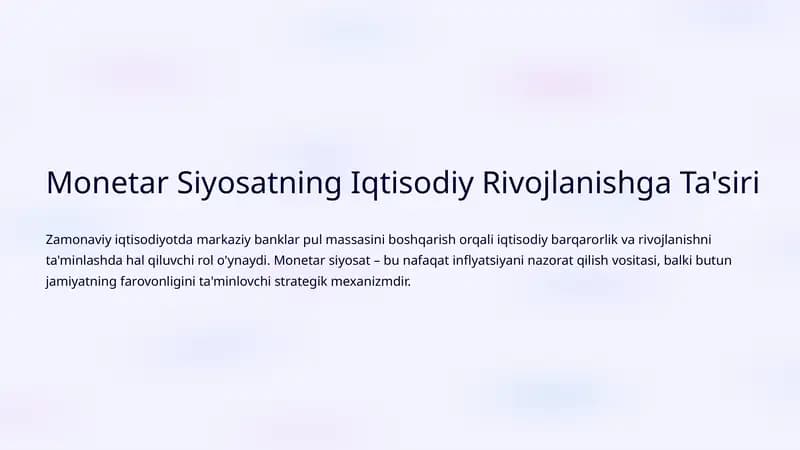 Monetar Siyosatning Iqtisodiy Rivojlanishga Ta'siri

Zamonaviy iqtisodiyotda markaziy banklar pul massasini boshqarish orqali iqtisodiy barqarorlik va rivojlanishni ta'minlashda hal qiluvchi rol o'ynaydi. Monetar siyosat – bu nafaqat inflyatsiyani nazorat qilish vositasi, balki butun jamiyatning farovonligini ta'minlovchi strategik mexanizmdir.